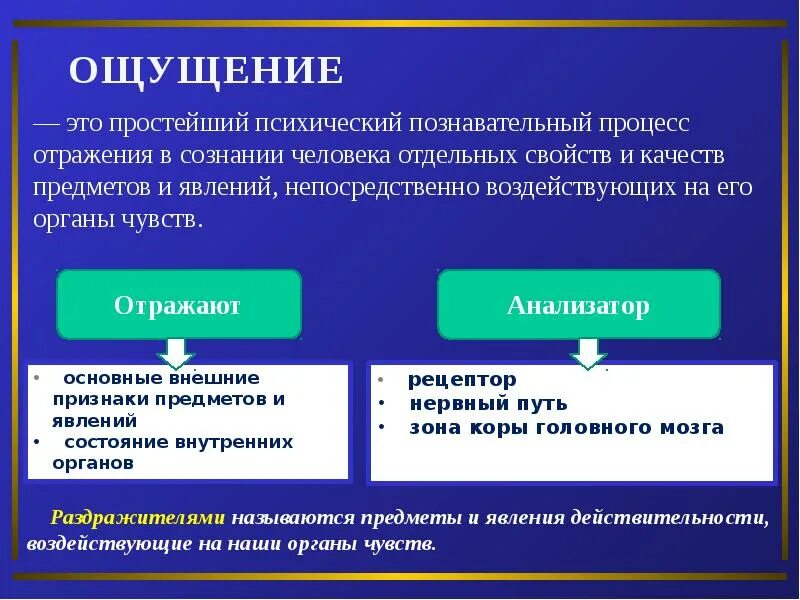 ОЩУЩЕНИЕ

— это простейший психический познавательный процесс отражения в сознании человека отдельных свойств и качеств предметов и явлений, непосредственно воздействующих на его органы чувств.

Отражают

• основные внешние признаки предметов и явлений
• состояние внутренних органов

Анализатор

• рецептор
• нервный путь
• зона коры головного мозга

Раздражителями называются предметы и явления действительности, воздействующие на наши органы чувств.